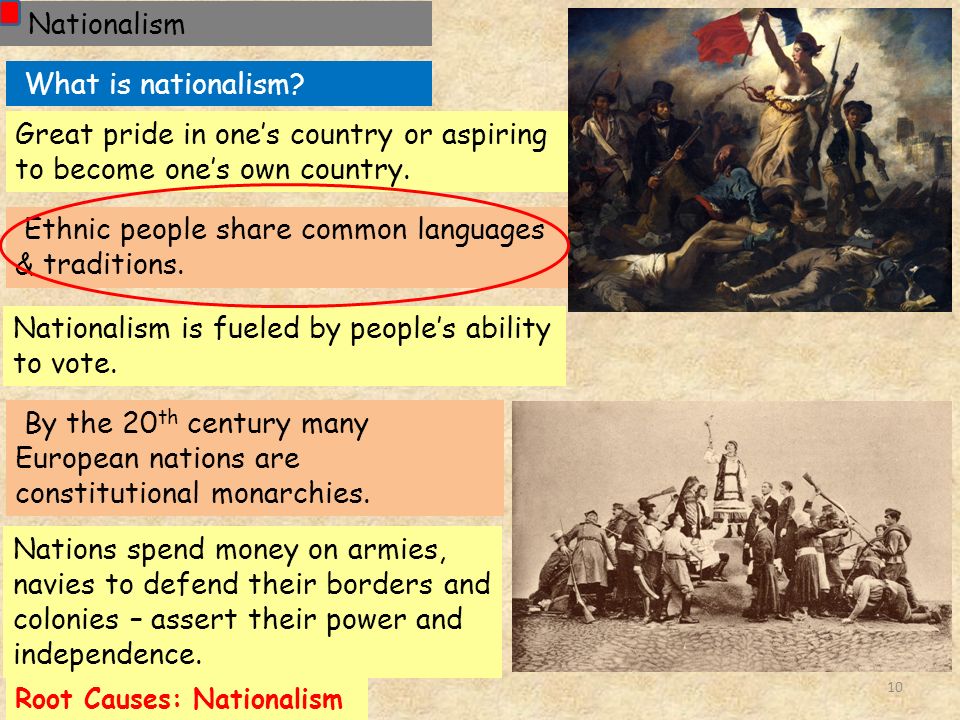 Nationalism

What is nationalism?

Great pride in one's country or aspiring to become one's own country.

Ethnic people share common languages & traditions.

Nationalism is fueled by people's ability to vote.

By the 20$^{th}$ century many European nations are constitutional monarchies.

Nations spend money on armies, navies to defend their borders and colonies – assert their power and independence.

Root Causes: Nationalism

10